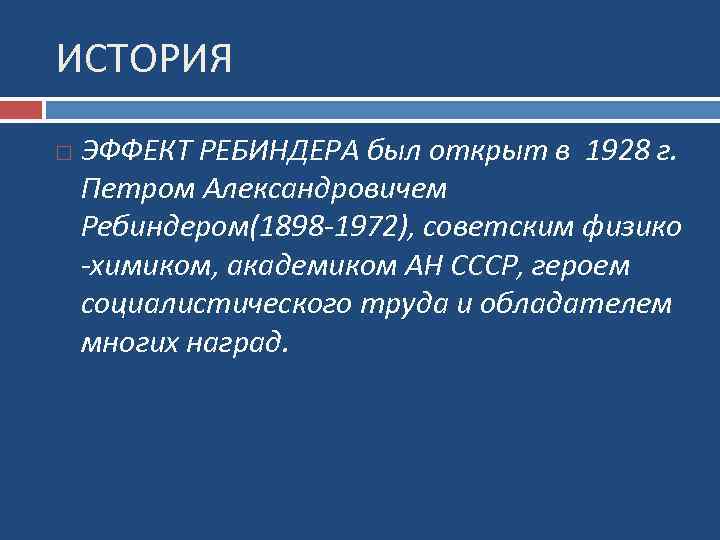 ИСТОРИЯ

ЭФФЕКТ РЕБИНДЕРА был открыт в 1928 г. Петром Александровичем Ребиндером(1898-1972), советским физико -химиком, академиком АН СССР, героем социалистического труда и обладателем многих наград.